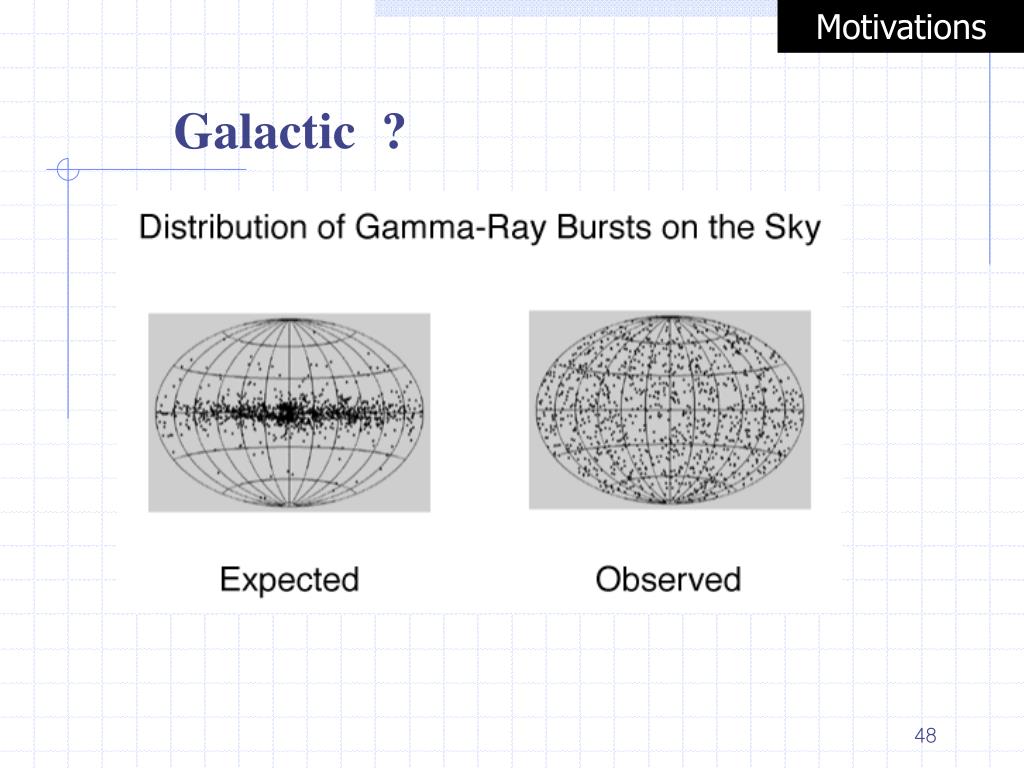 Motivations

Galactic ?

Distribution of Gamma-Ray Bursts on the Sky

Expected

Observed

48